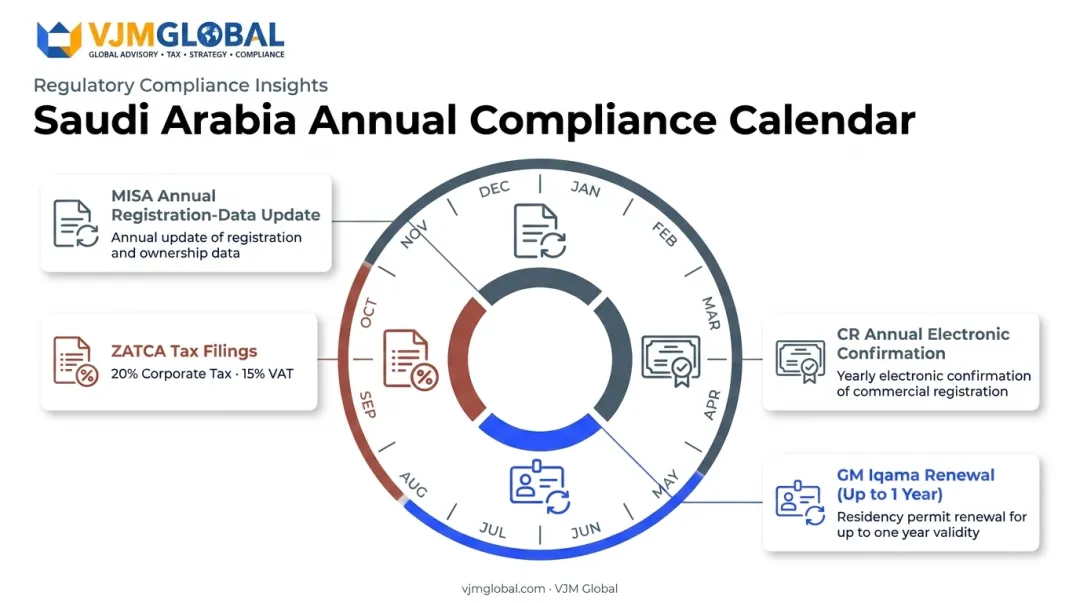 VJMGLOBAL
GLOBAL ADVISORY • TAX • STRATEGY • COMPLIANCE

Regulatory Compliance Insights

Saudi Arabia Annual Compliance Calendar

MISA Annual Registration-Data Update
Annual update of registration and ownership data

ZATCA Tax Filings
20% Corporate Tax · 15% VAT

DEC
JAN
FEB
MAR
APR
MAY
JUN
JUL
AUG
SEP
OCT
NOV

CR Annual Electronic Confirmation
Yearly electronic confirmation of commercial registration

GM Iqama Renewal (Up to 1 Year)
Residency permit renewal for up to one year validity

vjmglobal.com · VJM Global